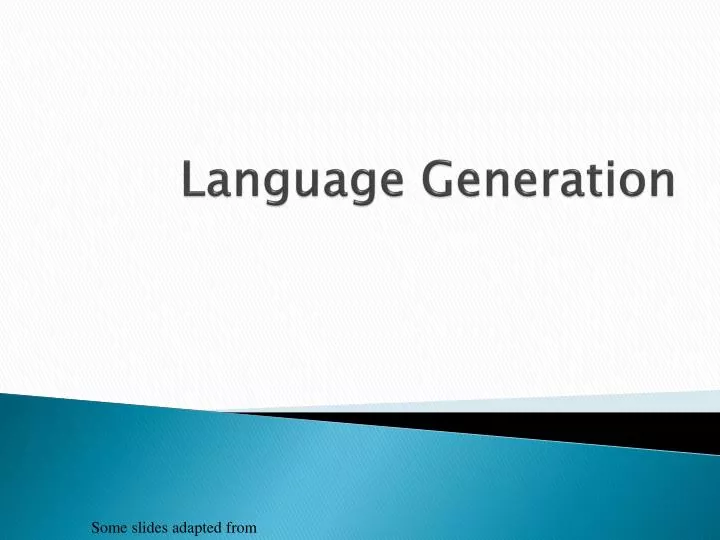 Language Generation

Some slides adapted from